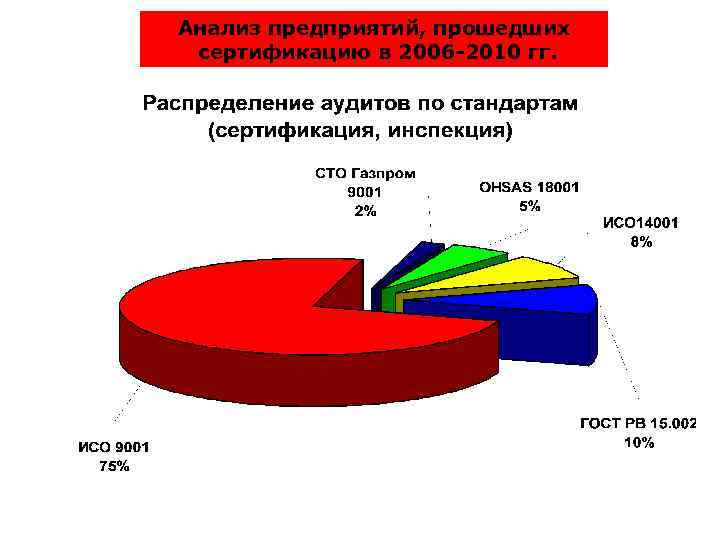 Анализ предприятий, прошедших сертификацию в 2006-2010 гг.

Распределение аудитов по стандартам (сертификация, инспекция)

СТО Газпром 9001 2%

OHSAS 18001 5%

ИСО14001 8%

ГОСТ РВ 15.002 10%

ИСО 9001 75%